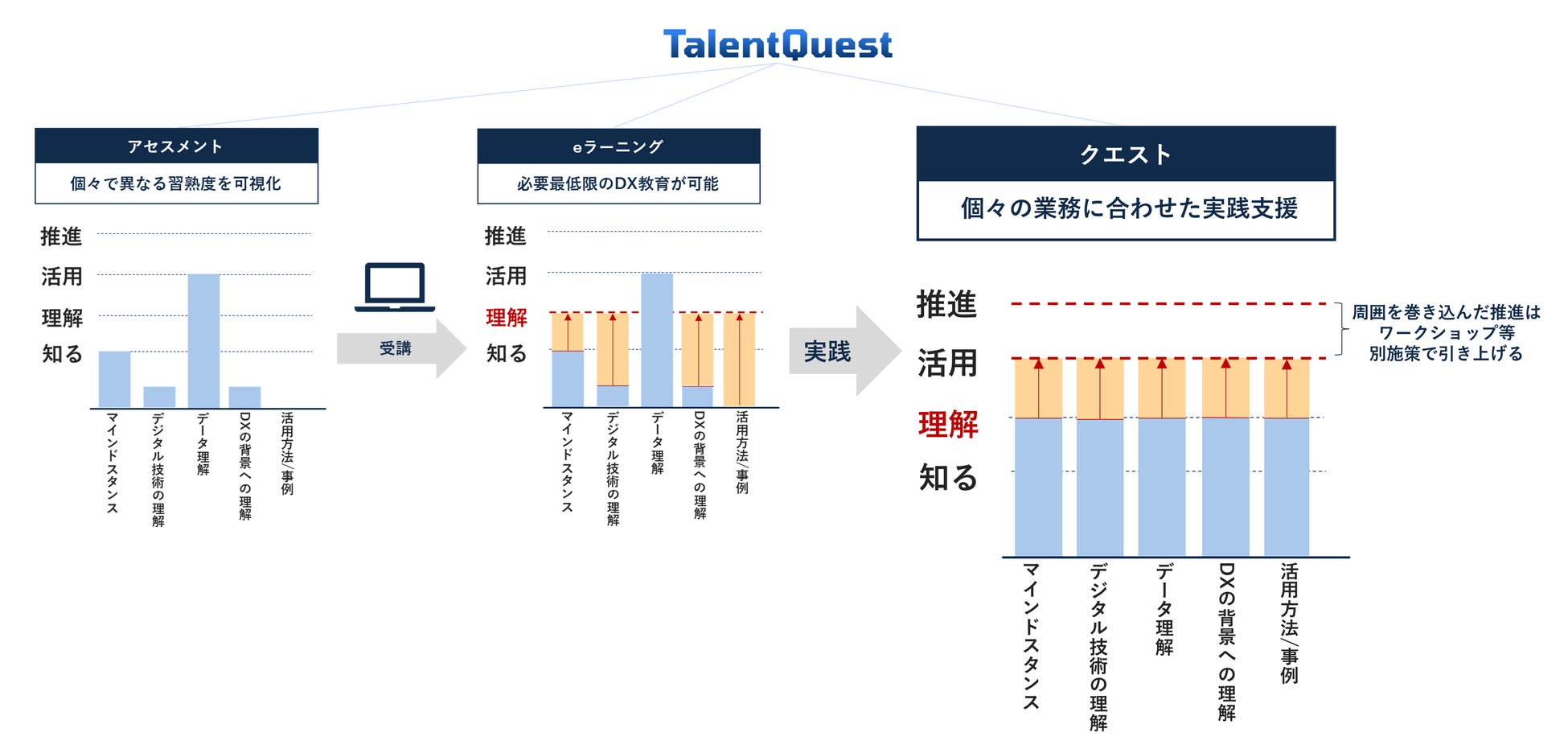 TalentQuest

アセスメント

個々で異なる習熟度を可視化

推進
活用
理解
知る

マインドスタンス
デジタル技術の理解
データ理解
DXの背景への理解
活用方法/事例

受講

eラーニング

必要最低限のDX教育が可能

推進
活用
理解
知る

マインドスタンス
デジタル技術の理解
データ理解
DXの背景への理解
活用方法/事例

実践

クエスト

個々の業務に合わせた実践支援

推進
活用
理解
知る

周囲を巻き込んだ推進は
ワークショップ等
別施策で引き上げる

マインドスタンス
デジタル技術の理解
データ理解
DXの背景への理解
活用方法/事例